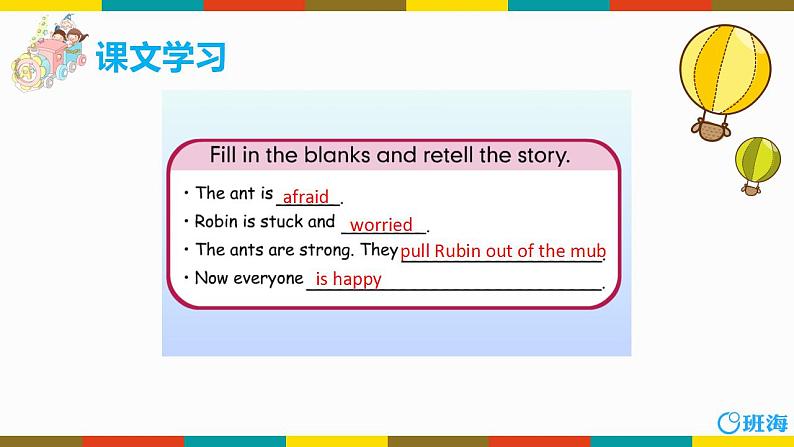 课文学习

Fill in the blanks and retell the story.

• The ant is afraid.
• Robin is stuck and worried.
• The ants are strong. They pull Rubin out of the mub.
• Now everyone is happy.

班海